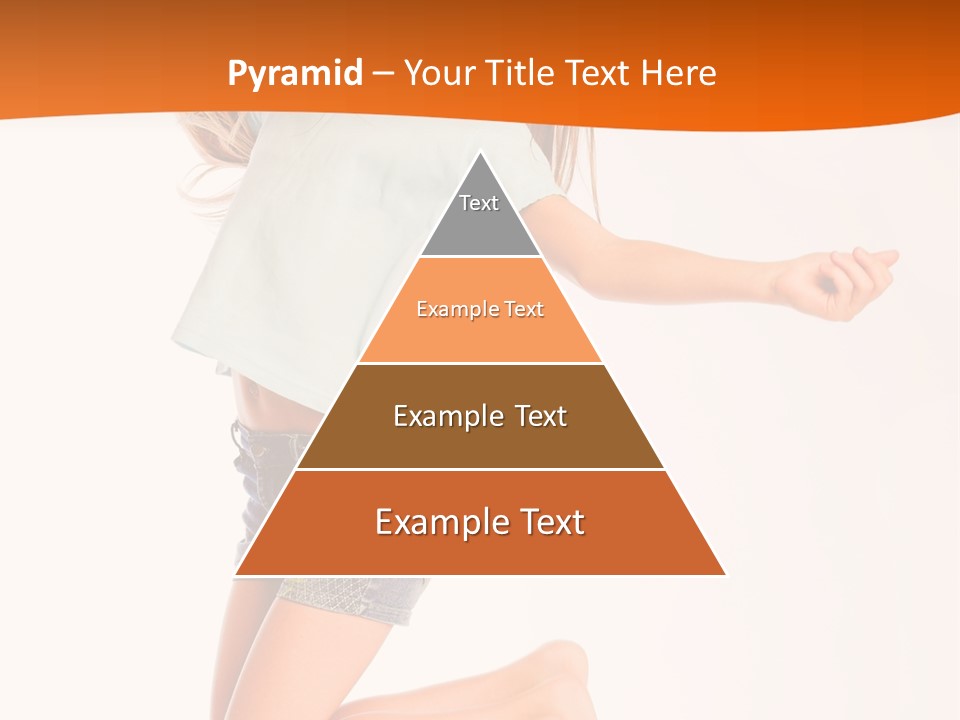 Pyramid – Your Title Text Here

Text

Example Text

Example Text

Example Text